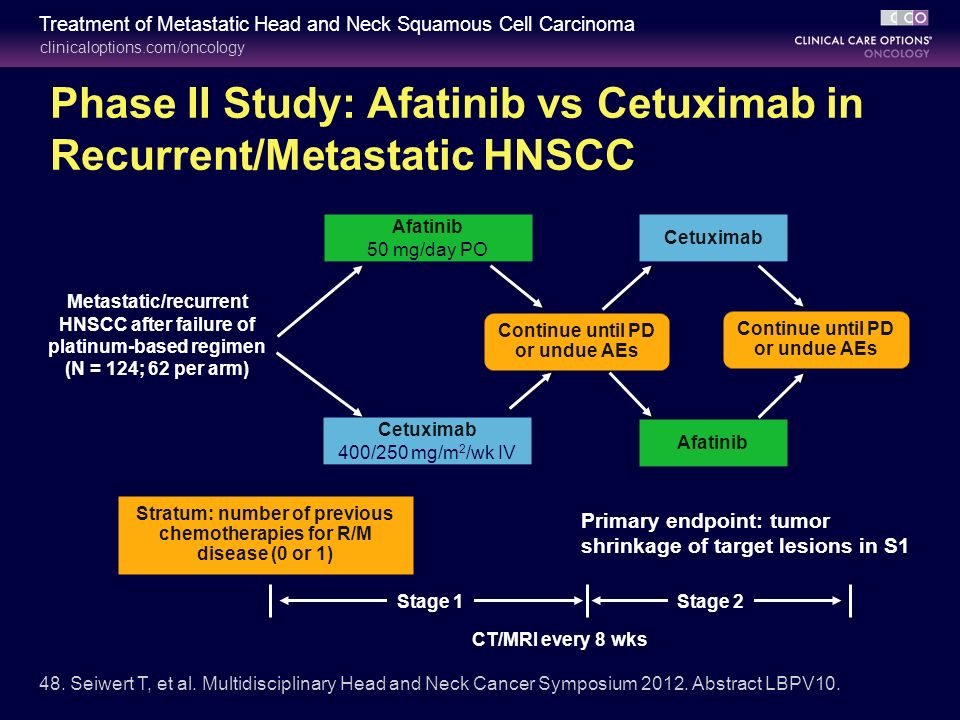 Treatment of Metastatic Head and Neck Squamous Cell Carcinoma
clinicaloptions.com/oncology

CCO
CLINICAL CARE OPTIONS®
ONCOLOGY

Phase II Study: Afatinib vs Cetuximab in Recurrent/Metastatic HNSCC

Metastatic/recurrent HNSCC after failure of platinum-based regimen (N = 124; 62 per arm)

Afatinib
50 mg/day PO

Cetuximab
400/250 mg/m$^2$/wk IV

Continue until PD or undue AEs

Cetuximab

Afatinib

Continue until PD or undue AEs

Stratum: number of previous chemotherapies for R/M disease (0 or 1)

Primary endpoint: tumor shrinkage of target lesions in S1

Stage 1

Stage 2

CT/MRI every 8 wks

48. Seiwert T, et al. Multidisciplinary Head and Neck Cancer Symposium 2012. Abstract LBPV10.